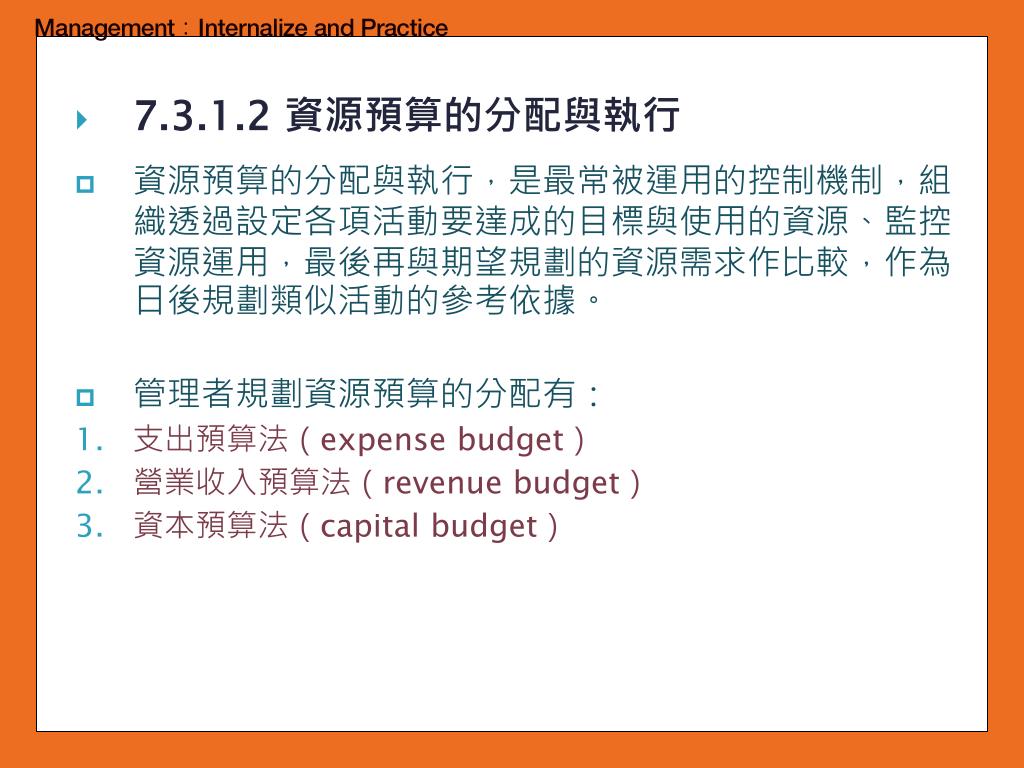 Management：Internalize and Practice

7.3.1.2 資源預算的分配與執行

資源預算的分配與執行，是最常被運用的控制機制，組織透過設定各項活動要達成的目標與使用的資源、監控資源運用，最後再與期望規劃的資源需求作比較，作為日後規劃類似活動的參考依據。

管理者規劃資源預算的分配有：
1. 支出預算法（expense budget）
2. 營業收入預算法（revenue budget）
3. 資本預算法（capital budget）